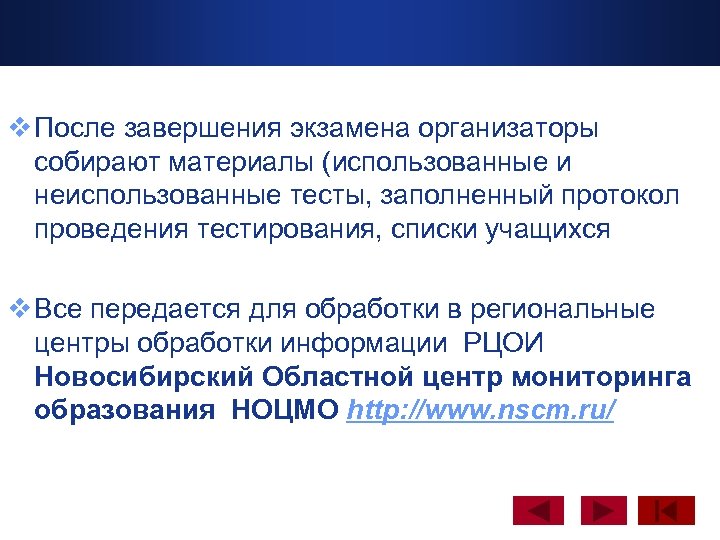 После завершения экзамена организаторы собирают материалы (использованные и неиспользованные тесты, заполненный протокол проведения тестирования, списки учащихся

Все передается для обработки в региональные центры обработки информации РЦОИ Новосибирский Областной центр мониторинга образования НОЦМО http://www.nscm.ru/